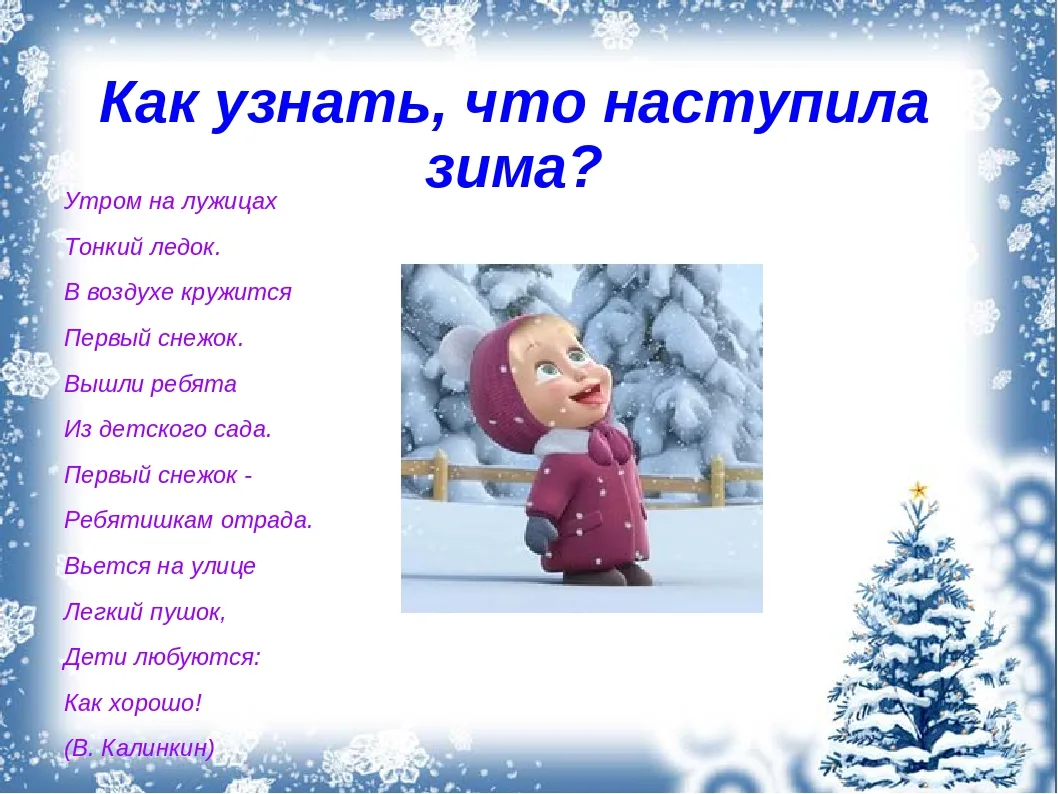 Как узнать, что наступила зима?

Утром на лужицах
Тонкий ледок.
В воздухе кружится
Первый снежок.
Вышли ребята
Из детского сада.
Первый снежок -
Ребятишкам отрада.
Вьется на улице
Легкий пушок,
Дети любуются:
Как хорошо!
(В. Калинкин)